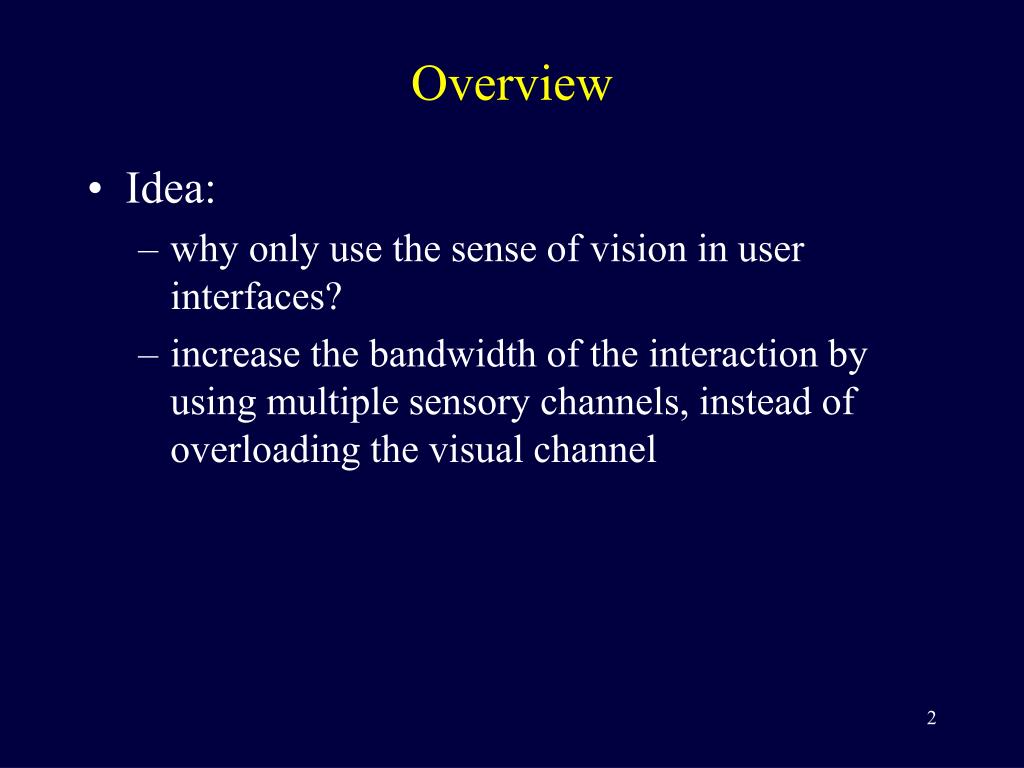 Overview

• Idea:
– why only use the sense of vision in user interfaces?
– increase the bandwidth of the interaction by using multiple sensory channels, instead of overloading the visual channel

2